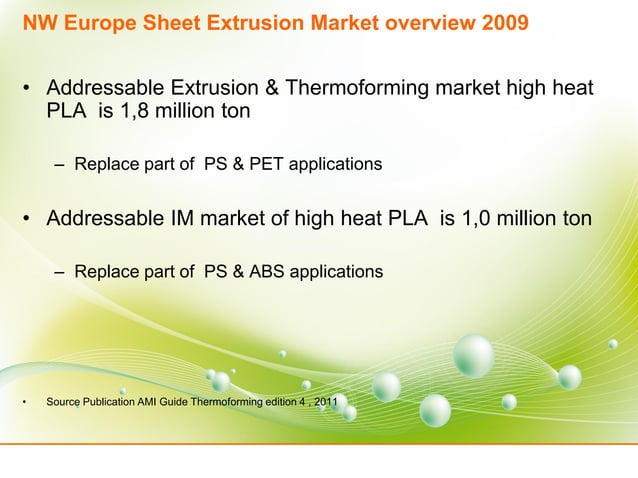 NW Europe Sheet Extrusion Market overview 2009

• Addressable Extrusion & Thermoforming market high heat PLA is 1,8 million ton

– Replace part of PS & PET applications

• Addressable IM market of high heat PLA is 1,0 million ton

– Replace part of PS & ABS applications

• Source Publication AMI Guide Thermoforming edition 4 , 2011